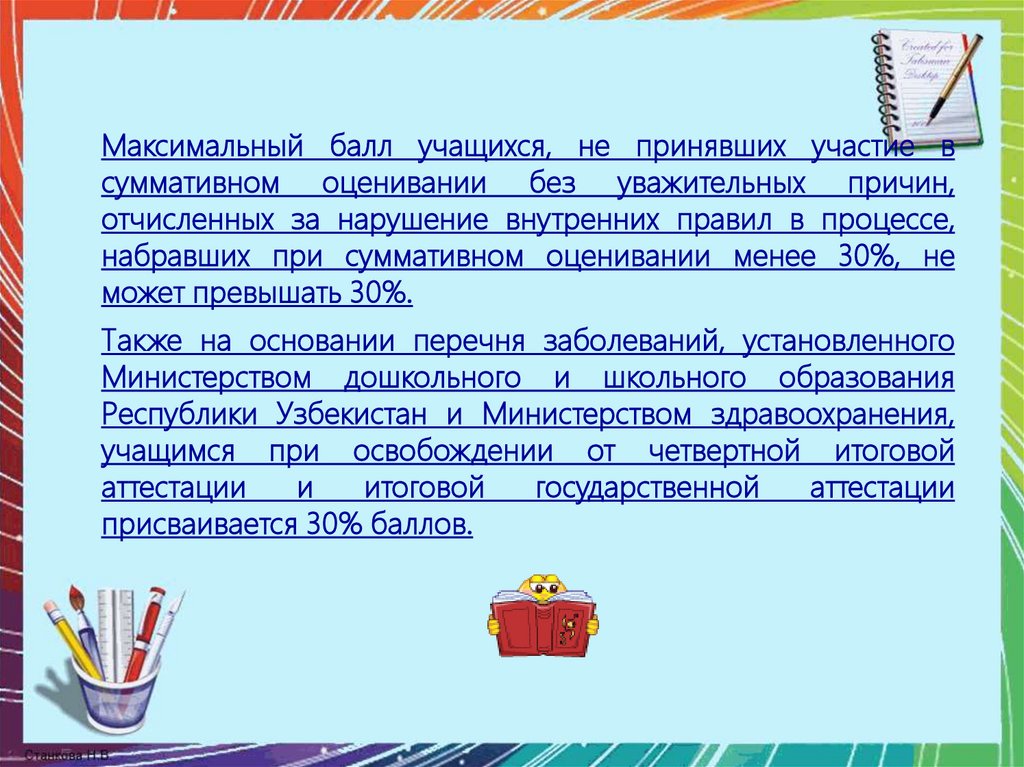 Created for Talisman Desktop

Максимальный балл учащихся, не принявших участие в суммативном оценивании без уважительных причин, отчисленных за нарушение внутренних правил в процессе, набравших при суммативном оценивании менее 30%, не может превышать 30%.

Также на основании перечня заболеваний, установленного Министерством дошкольного и школьного образования Республики Узбекистан и Министерством здравоохранения, учащимся при освобождении от четвертной итоговой аттестации и итоговой государственной аттестации присваивается 30% баллов.

Станкова Н.В.